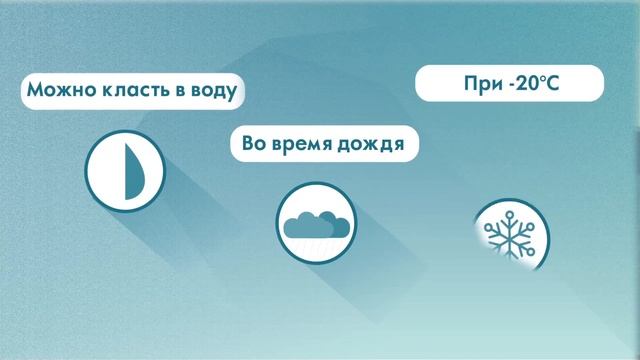 Можно класть в воду

Во время дождя

При -20°C